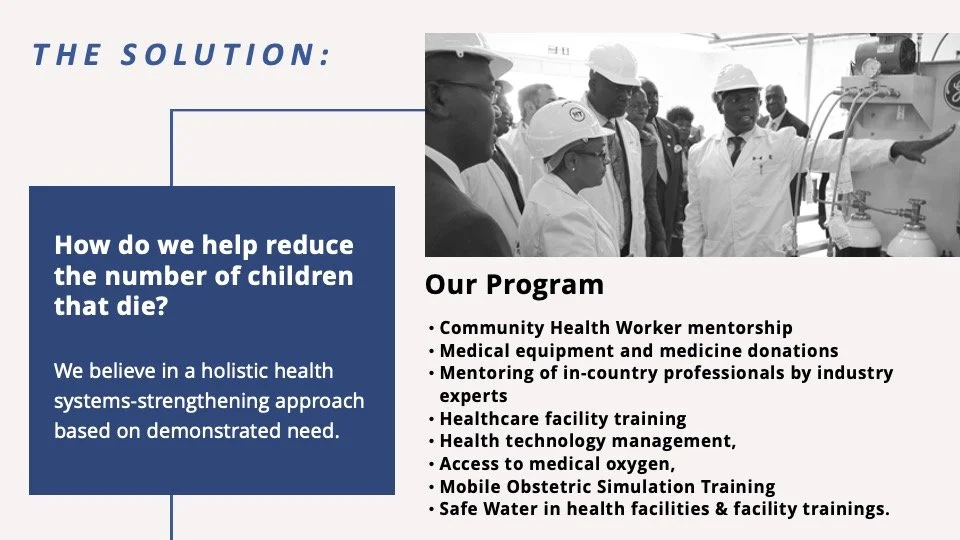 THE SOLUTION:

How do we help reduce the number of children that die?

We believe in a holistic health systems-strengthening approach based on demonstrated need.

Our Program

• Community Health Worker mentorship
• Medical equipment and medicine donations
• Mentoring of in-country professionals by industry experts
• Healthcare facility training
• Health technology management,
• Access to medical oxygen,
• Mobile Obstetric Simulation Training
• Safe Water in health facilities & facility trainings.